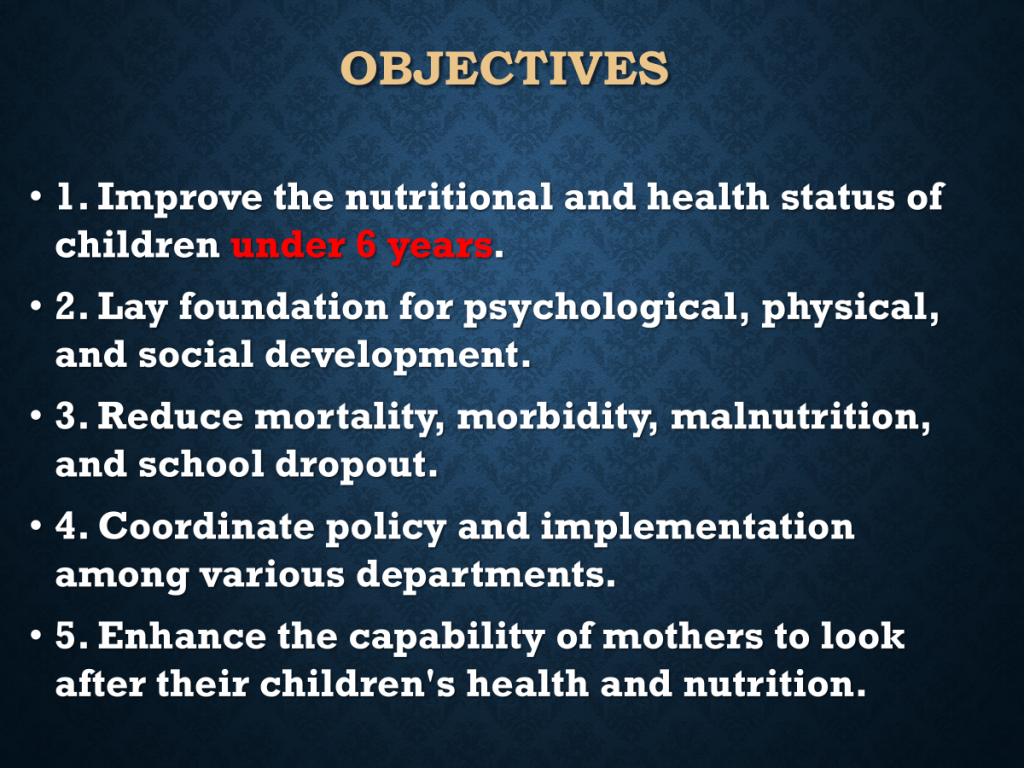 OBJECTIVES

• 1. Improve the nutritional and health status of children under 6 years.

• 2. Lay foundation for psychological, physical, and social development.

• 3. Reduce mortality, morbidity, malnutrition, and school dropout.

• 4. Coordinate policy and implementation among various departments.

• 5. Enhance the capability of mothers to look after their children's health and nutrition.